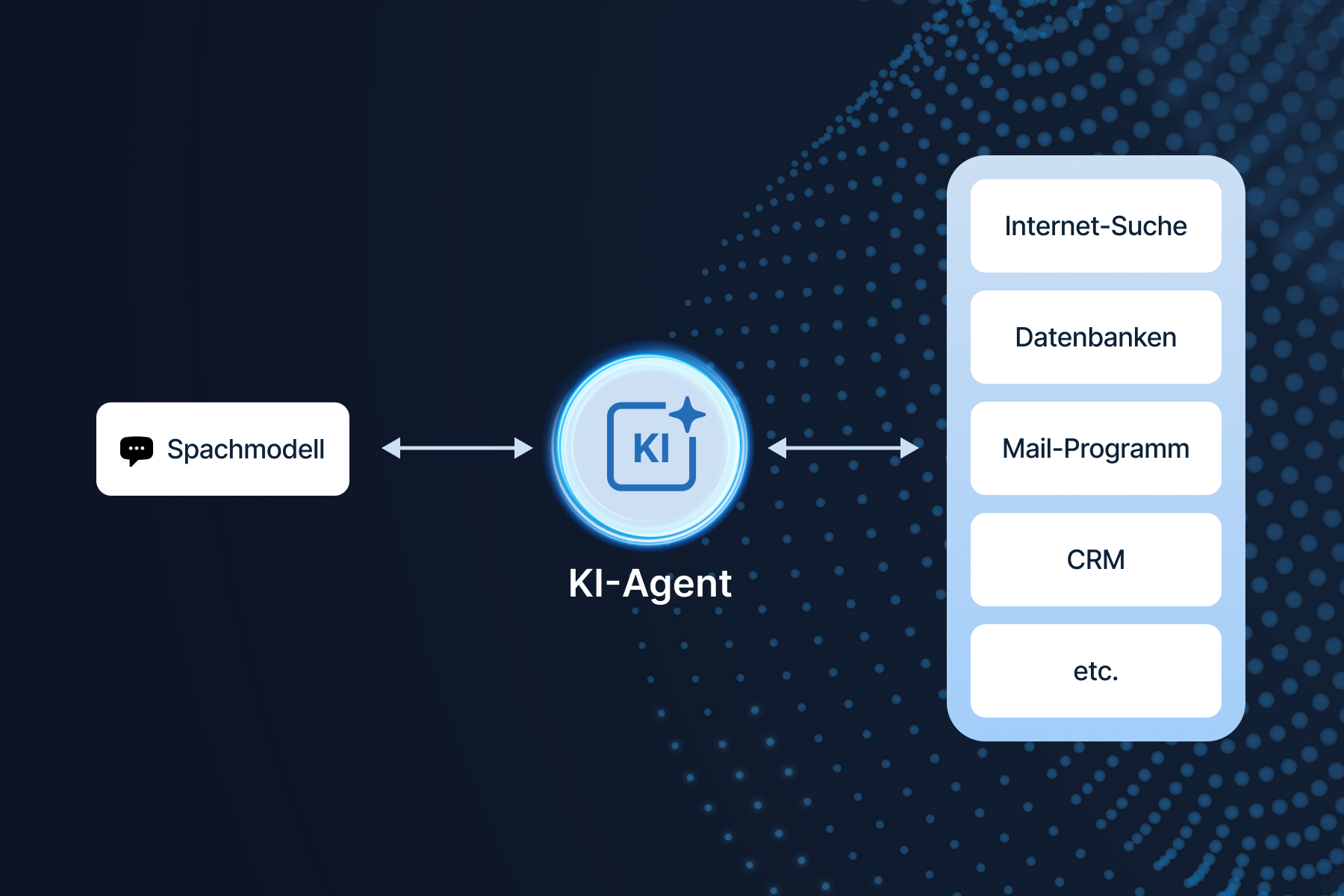 Spachmodell

KI

KI-Agent

Internet-Suche

Datenbanken

Mail-Programm

CRM

etc.